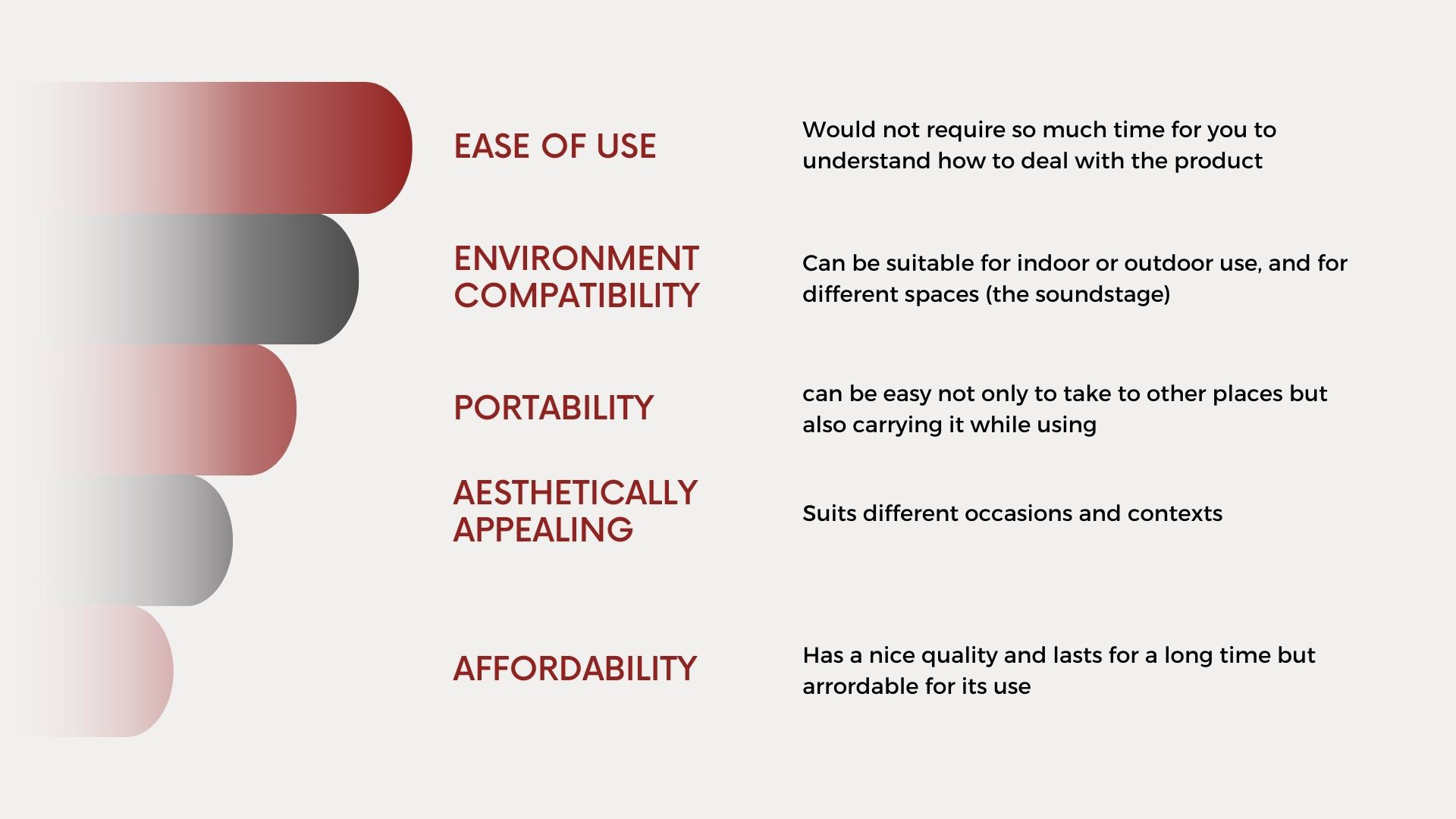 EASE OF USE

Would not require so much time for you to understand how to deal with the product

ENVIRONMENT COMPATIBILITY

Can be suitable for indoor or outdoor use, and for different spaces (the soundstage)

PORTABILITY

can be easy not only to take to other places but also carrying it while using

AESTHETICALLY APPEALING

Suits different occasions and contexts

AFFORDABILITY

Has a nice quality and lasts for a long time but arrordable for its use